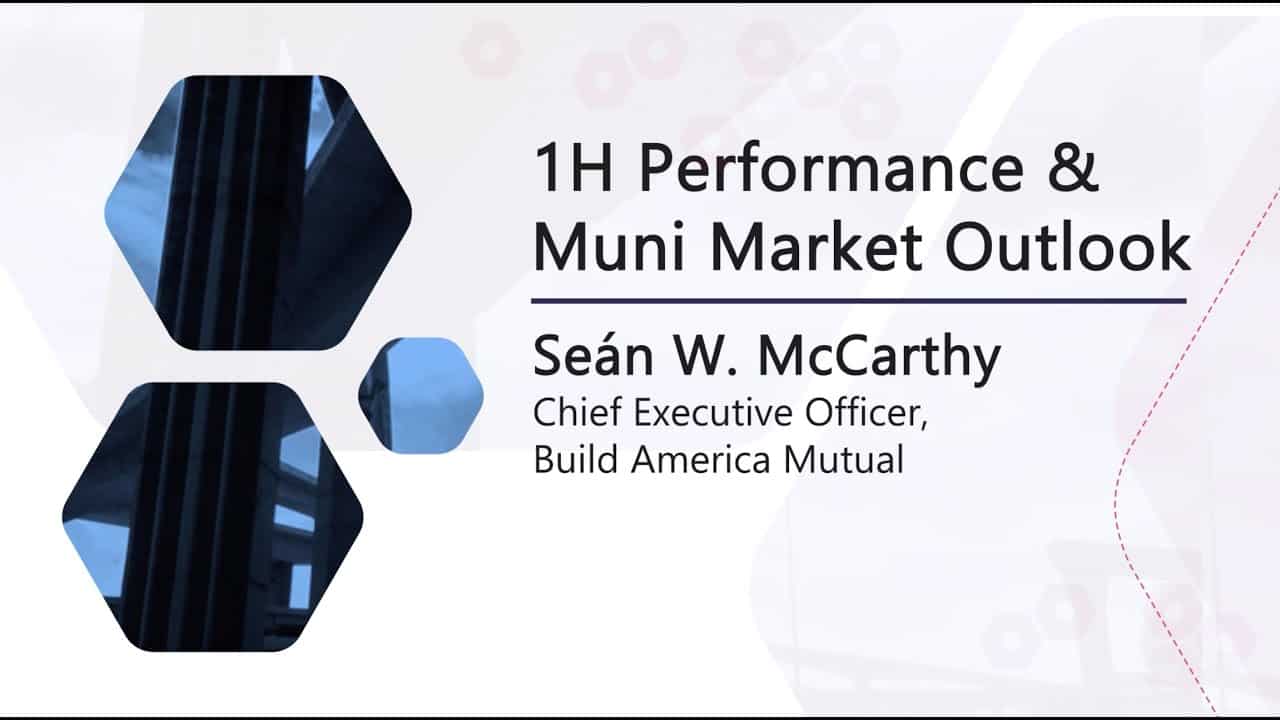 1H Performance & Muni Market Outlook

Seán W. McCarthy

Chief Executive Officer, Build America Mutual